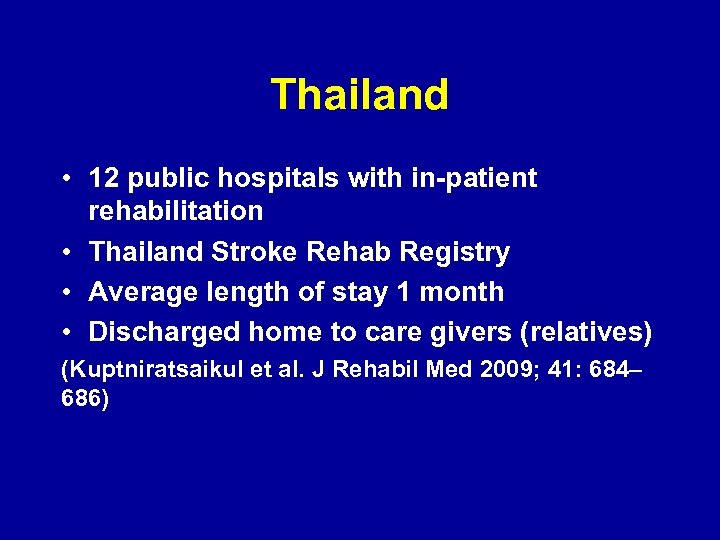 Thailand

• 12 public hospitals with in-patient rehabilitation
• Thailand Stroke Rehab Registry
• Average length of stay 1 month
• Discharged home to care givers (relatives)

(Kuptniratsaikul et al. J Rehabil Med 2009; 41: 684–686)